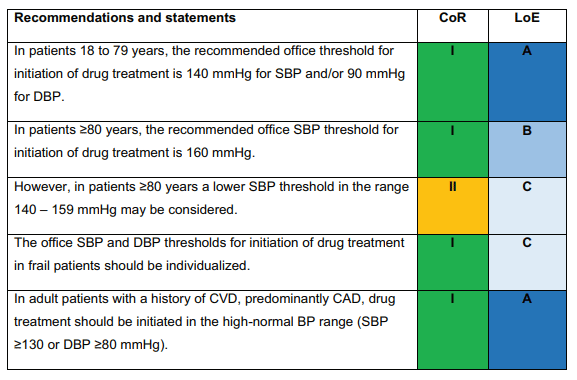 | Recommendations and statements | CoR | LoE |
|---|---|---|
| In patients 18 to 79 years, the recommended office threshold for initiation of drug treatment is 140 mmHg for SBP and/or 90 mmHg for DBP. | I | A |
| In patients ≥80 years, the recommended office SBP threshold for initiation of drug treatment is 160 mmHg. | I | B |
| However, in patients ≥80 years a lower SBP threshold in the range 140 – 159 mmHg may be considered. | II | C |
| The office SBP and DBP thresholds for initiation of drug treatment in frail patients should be individualized. | I | C |
| In adult patients with a history of CVD, predominantly CAD, drug treatment should be initiated in the high-normal BP range (SBP ≥130 or DBP ≥80 mmHg). | I | A |